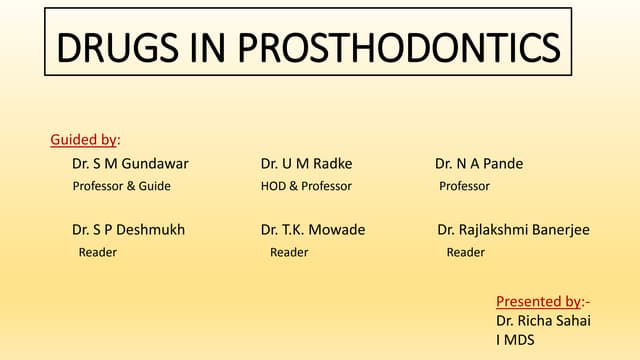 DRUGS IN PROSTHODONTICS

Guided by:

Dr. S M Gundawar
Professor & Guide

Dr. U M Radke
HOD & Professor

Dr. N A Pande
Professor

Dr. S P Deshmukh
Reader

Dr. T.K. Mowade
Reader

Dr. Rajlakshmi Banerjee
Reader

Presented by:-
Dr. Richa Sahai
I MDS